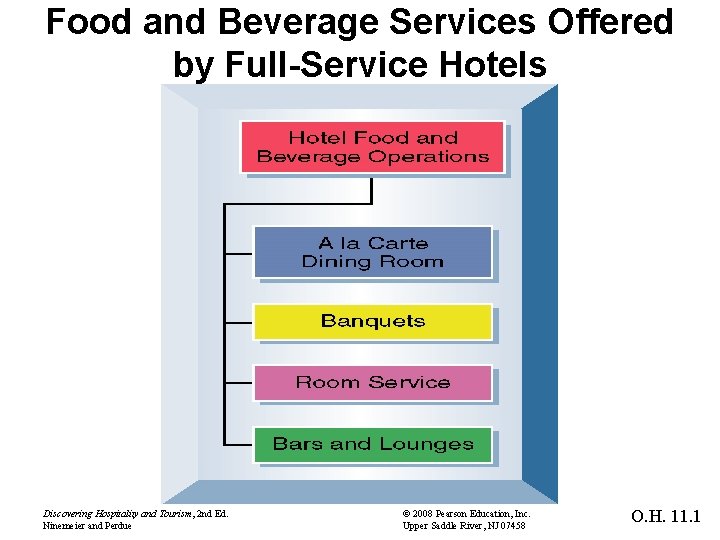 Food and Beverage Services Offered by Full-Service Hotels

Hotel Food and Beverage Operations

A la Carte Dining Room

Banquets

Room Service

Bars and Lounges

Discovering Hospitality and Tourism, 2nd Ed.
Ninemeier and Perdue

© 2008 Pearson Education, Inc.
Upper Saddle River, NJ 07458

O.H. 11.1